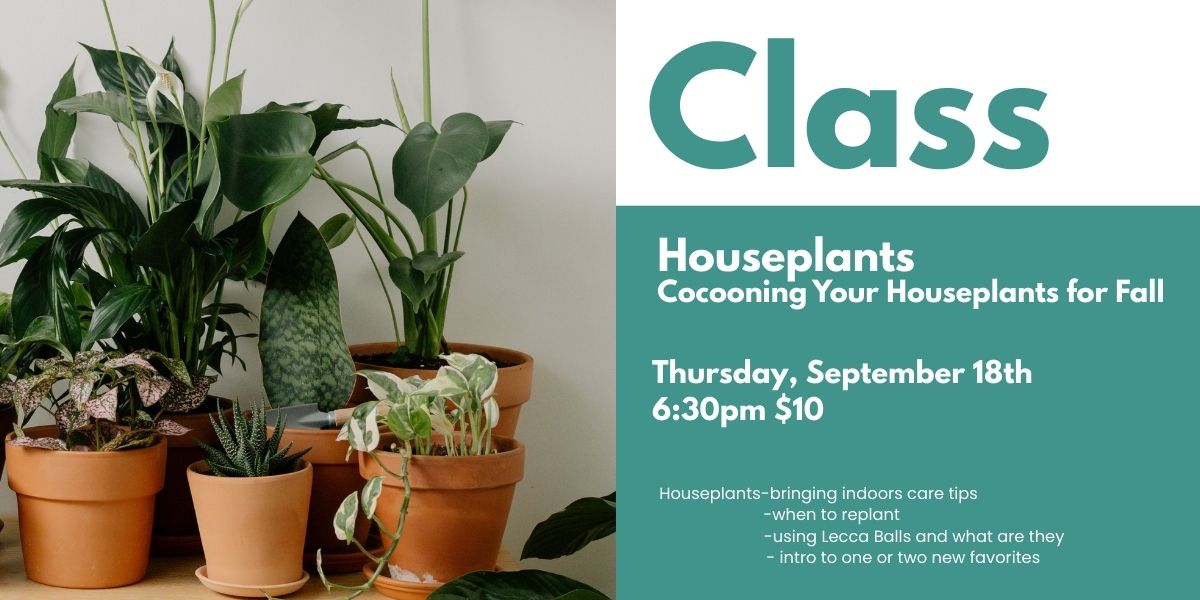 Class

Houseplants
Cocooning Your Houseplants for Fall

Thursday, September 18th
6:30pm $10

Houseplants-bringing indoors care tips
-when to replant
-using Lecca Balls and what are they
- intro to one or two new favorites